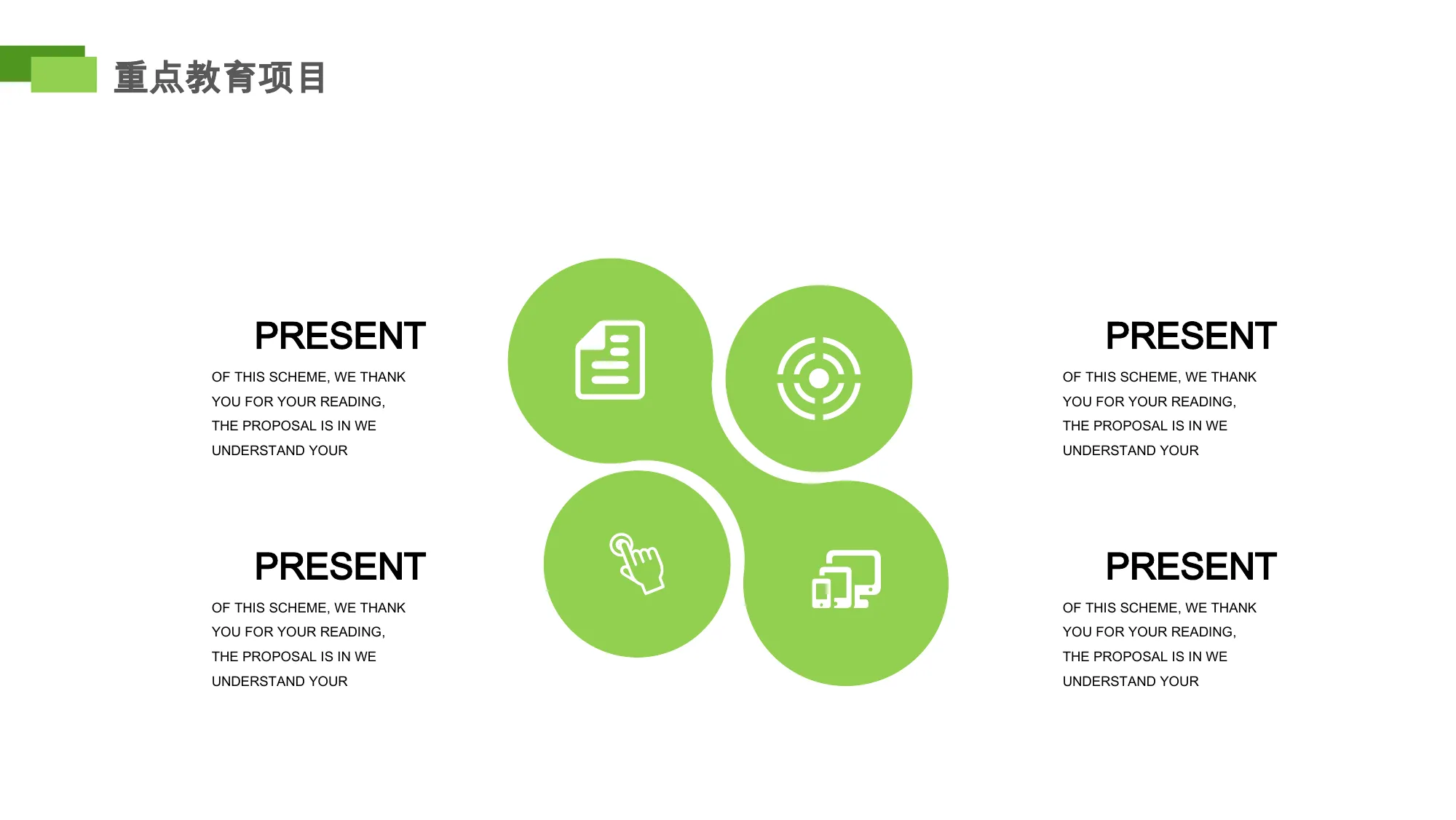 重点教育项目

PRESENT

OF THIS SCHEME, WE THANK YOU FOR YOUR READING, THE PROPOSAL IS IN WE UNDERSTAND YOUR

PRESENT

OF THIS SCHEME, WE THANK YOU FOR YOUR READING, THE PROPOSAL IS IN WE UNDERSTAND YOUR

PRESENT

OF THIS SCHEME, WE THANK YOU FOR YOUR READING, THE PROPOSAL IS IN WE UNDERSTAND YOUR

PRESENT

OF THIS SCHEME, WE THANK YOU FOR YOUR READING, THE PROPOSAL IS IN WE UNDERSTAND YOUR